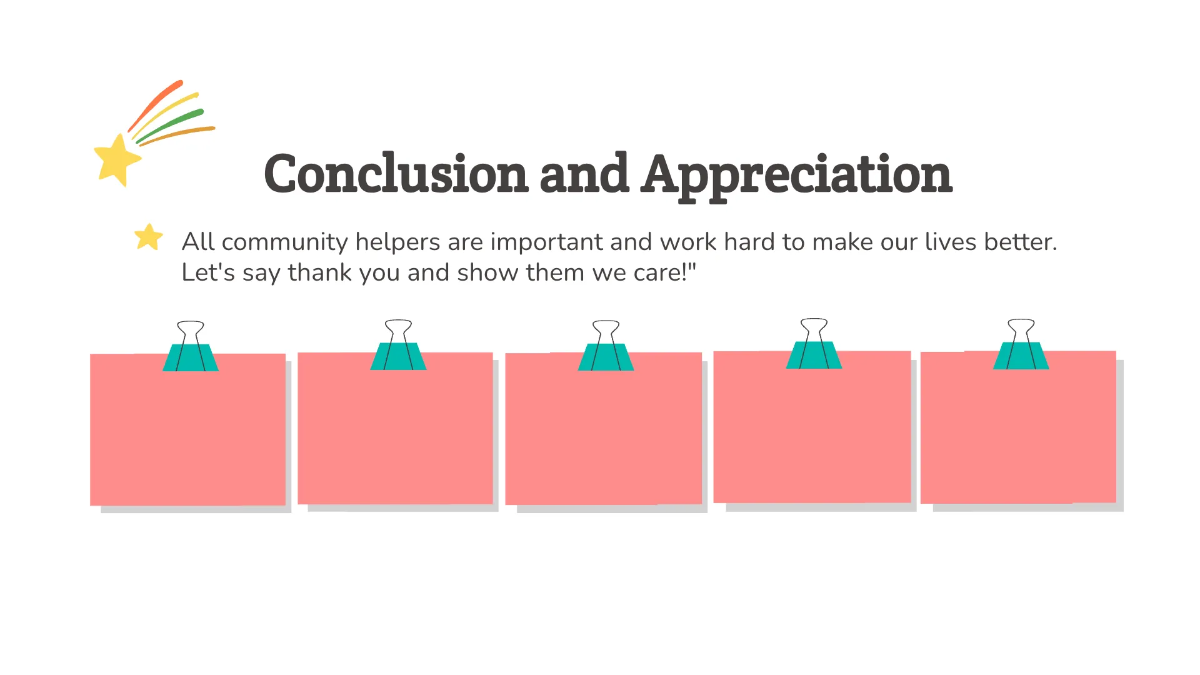 Conclusion and Appreciation

All community helpers are important and work hard to make our lives better. Let's say thank you and show them we care!"